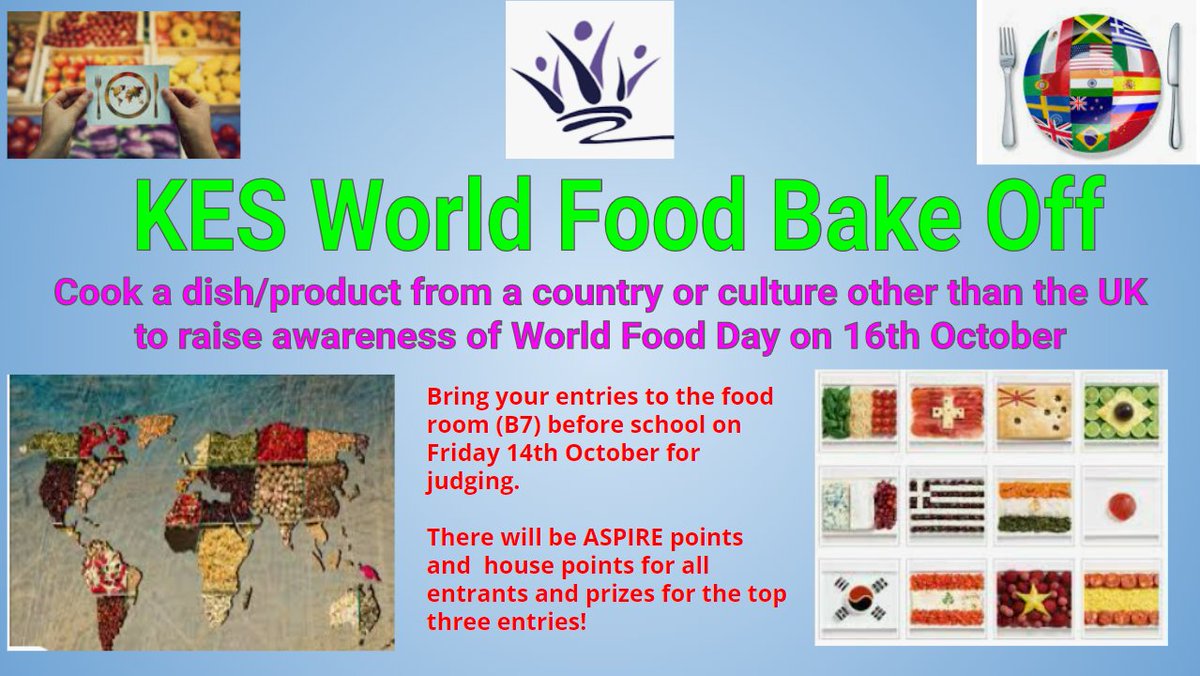 KES World Food Bake Off

Cook a dish/product from a country or culture other than the UK to raise awareness of World Food Day on 16th October

Bring your entries to the food room (B7) before school on Friday 14th October for judging.

There will be ASPIRE points and house points for all entrants and prizes for the top three entries!